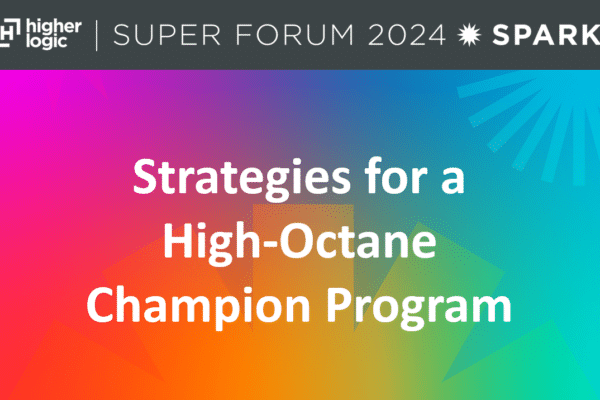 higher logic | SUPER FORUM 2024 SPARK

Strategies for a High-Octane Champion Program